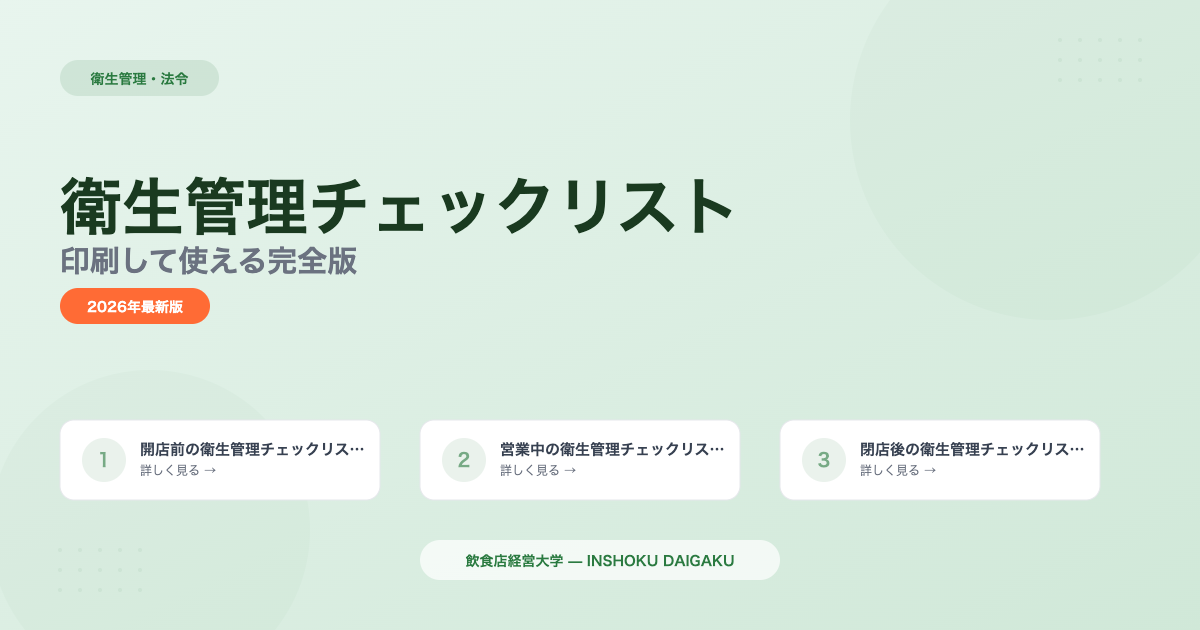 衛生管理・法令

衛生管理チェックリスト
印刷して使える完全版

2026年最新版

1 開店前の衛生管理チェックリス…
詳しく見る →

2 営業中の衛生管理チェックリス…
詳しく見る →

3 閉店後の衛生管理チェックリス…
詳しく見る →

飲食店経営大学 — INSHOKU DAIGAKU